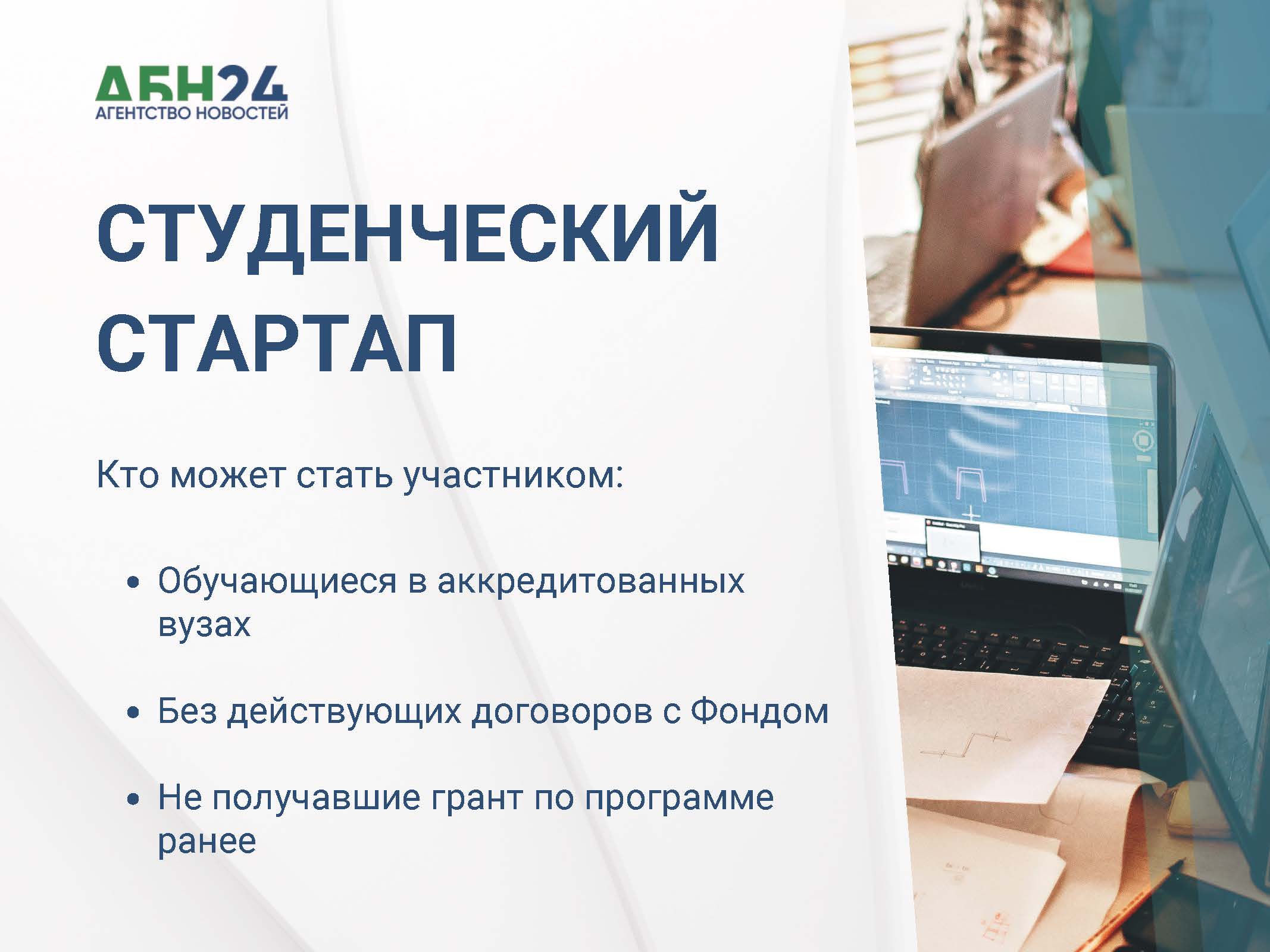 АБН24
АГЕНТСТВО НОВОСТЕЙ

СТУДЕНЧЕСКИЙ СТАРТАП

Кто может стать участником:

• Обучающиеся в аккредитованных вузах

• Без действующих договоров с Фондом

• Не получавшие грант по программе ранее